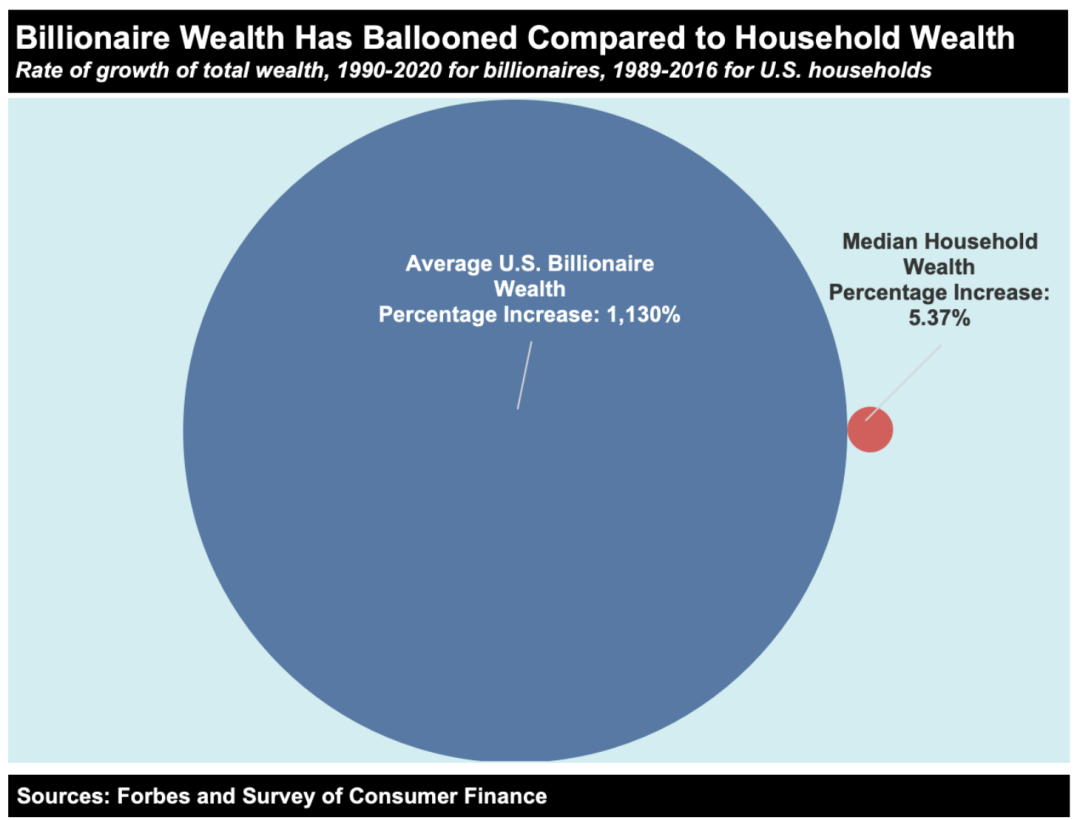 Billionaire Wealth Has Ballooned Compared to Household Wealth
Rate of growth of total wealth, 1990-2020 for billionaires, 1989-2016 for U.S. households

Average U.S. Billionaire Wealth Percentage Increase: 1,130%

Median Household Wealth Percentage Increase: 5.37%

Sources: Forbes and Survey of Consumer Finance